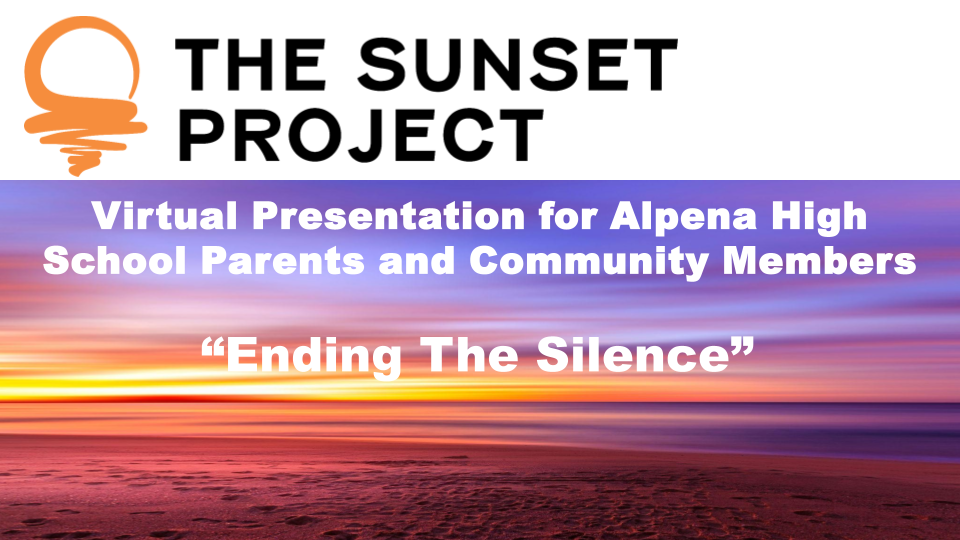 THE SUNSET PROJECT

Virtual Presentation for Alpena High School Parents and Community Members

“Ending The Silence”